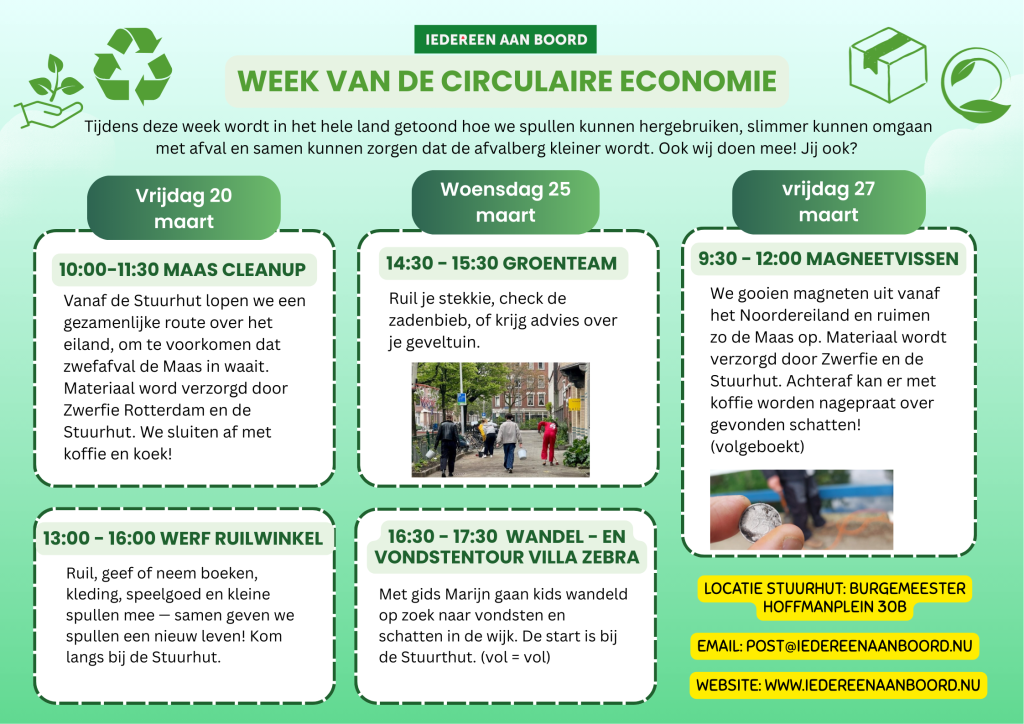 IEDEREEN AAN BOORD

WEEK VAN DE CIRCULAIRE ECONOMIE

Tijdens deze week wordt in het hele land getoond hoe we spullen kunnen hergebruiken, slimmer kunnen omgaan met afval en samen kunnen zorgen dat de afvalberg kleiner wordt. Ook wij doen mee! Jij ook?

Vrijdag 20 maart

10:00-11:30 MAAS CLEANUP

Vanaf de Stuurhut lopen we een gezamenlijke route over het eiland, om te voorkomen dat zwefafval de Maas in waait. Materiaal word verzorgd door Zwerfie Rotterdam en de Stuurhut. We sluiten af met koffie en koek!

13:00 - 16:00 WERF RUILWINKEL

Ruil, geef of neem boeken, kleding, speelgoed en kleine spullen mee — samen geven we spullen een nieuw leven! Kom langs bij de Stuurhut.

Woensdag 25 maart

14:30 - 15:30 GROENTEAM

Ruil je stekkie, check de zadenbieb, of krijg advies over je geveltuin.

16:30 - 17:30 WANDEL - EN VONDSTENTOUR VILLA ZEBRA

Met gids Marijn gaan kids wandeld op zoek naar vondsten en schatten in de wijk. De start is bij de Stuurthut. (vol = vol)

vrijdag 27 maart

9:30 - 12:00 MAGNEETVISSEN

We gooien magneten uit vanaf het Noordereiland en ruimen zo de Maas op. Materiaal wordt verzorgd door Zwerfie en de Stuurhut. Achteraf kan er met koffie worden nagepraat over gevonden schatten! (volgeboekt)

LOCATIE STUURHUT: BURGEMEESTER HOFFMANPLEIN 30B

EMAIL: POST@IEDEREENAANBOORD.NU

WEBSITE: WWW.IEDEREENAANBOORD.NU